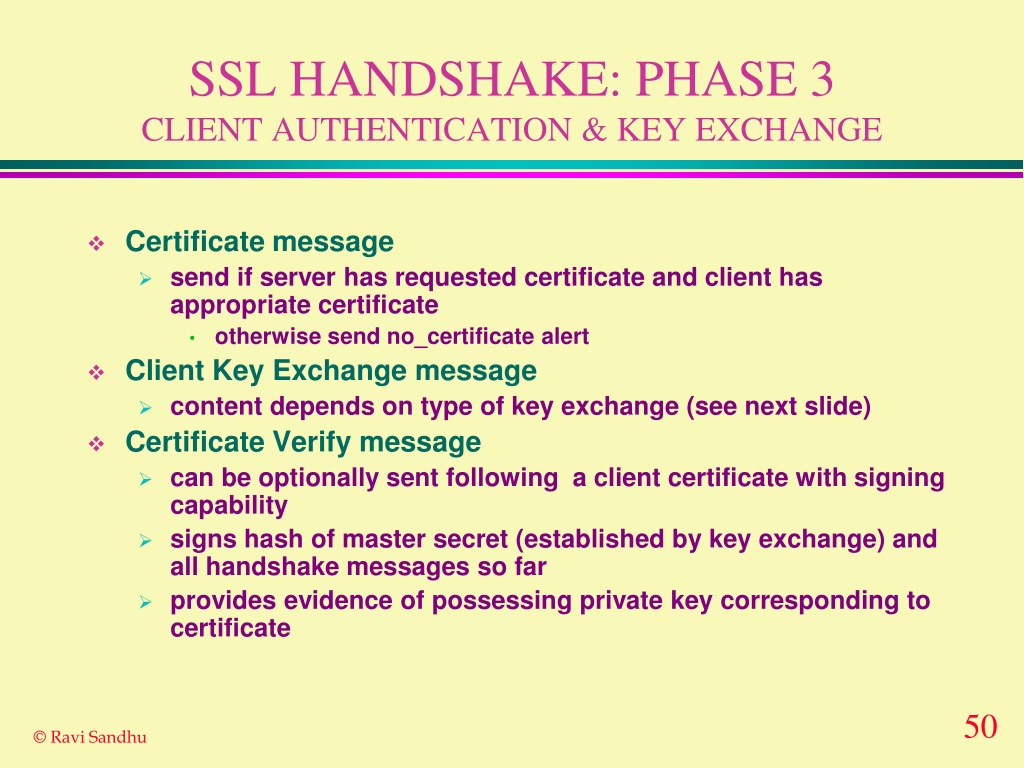 SSL HANDSHAKE: PHASE 3
CLIENT AUTHENTICATION & KEY EXCHANGE

❖ Certificate message
➢ send if server has requested certificate and client has appropriate certificate
• otherwise send no_certificate alert
❖ Client Key Exchange message
➢ content depends on type of key exchange (see next slide)
❖ Certificate Verify message
➢ can be optionally sent following a client certificate with signing capability
➢ signs hash of master secret (established by key exchange) and all handshake messages so far
➢ provides evidence of possessing private key corresponding to certificate

© Ravi Sandhu

50